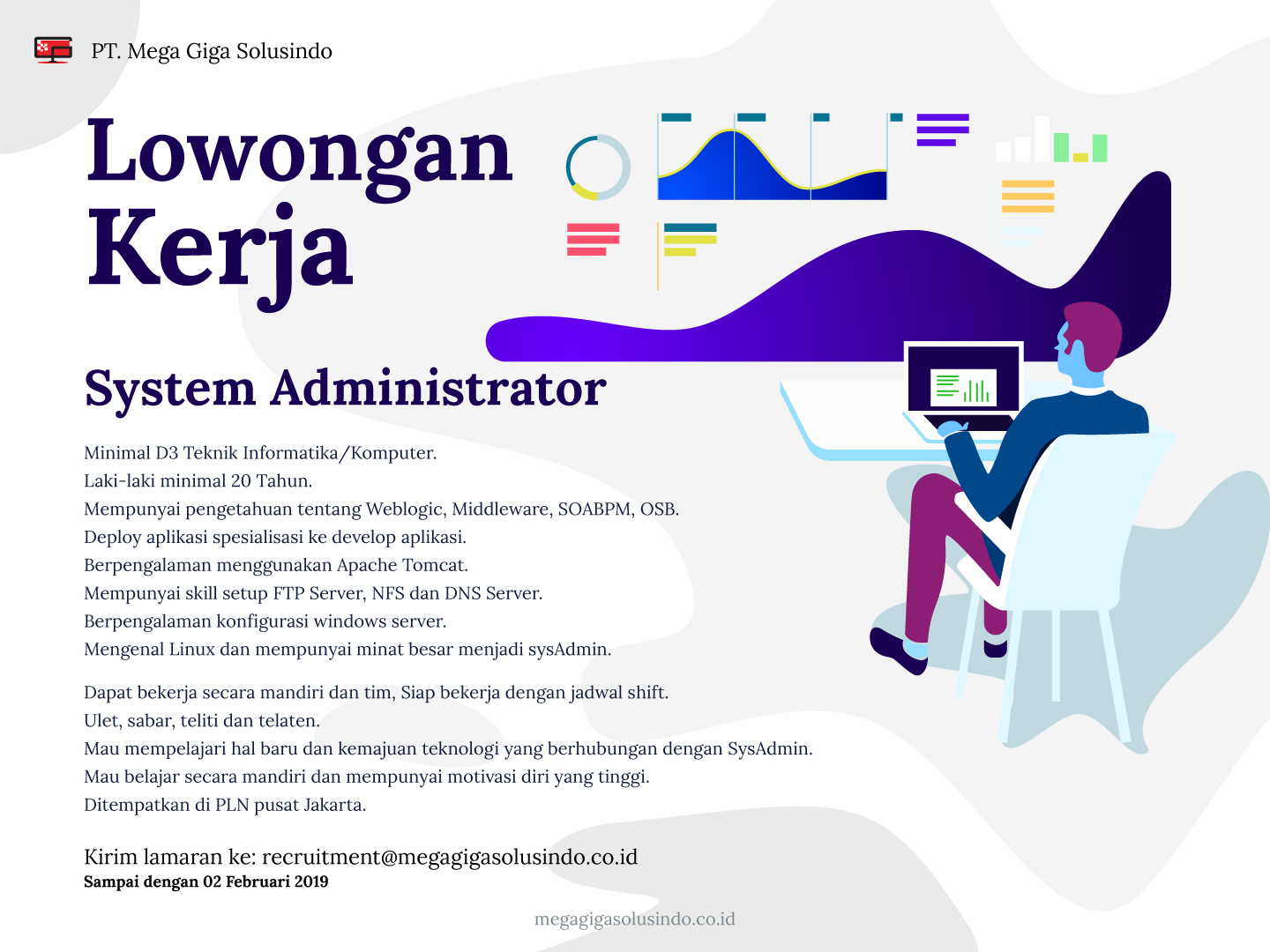 PT. Mega Giga Solusindo

Lowongan Kerja

System Administrator

Minimal D3 Teknik Informatika/Komputer.
Laki-laki minimal 20 Tahun.
Mempunyai pengetahuan tentang Weblogic, Middleware, SOABPM, OSB.
Deploy aplikasi spesialisasi ke develop aplikasi.
Berpengalaman menggunakan Apache Tomcat.
Mempunyai skill setup FTP Server, NFS dan DNS Server.
Berpengalaman konfigurasi windows server.
Mengenal Linux dan mempunyai minat besar menjadi sysAdmin.

Dapat bekerja secara mandiri dan tim, Siap bekerja dengan jadwal shift.
Ulet, sabar, teliti dan telaten.
Mau mempelajari hal baru dan kemajuan teknologi yang berhubungan dengan SysAdmin.
Mau belajar secara mandiri dan mempunyai motivasi diri yang tinggi.
Ditempatkan di PLN pusat Jakarta.

Kirim lamaran ke: recruitment@megagigasolusindo.co.id
Sampai dengan 02 Februari 2019

megagigasolusindo.co.id